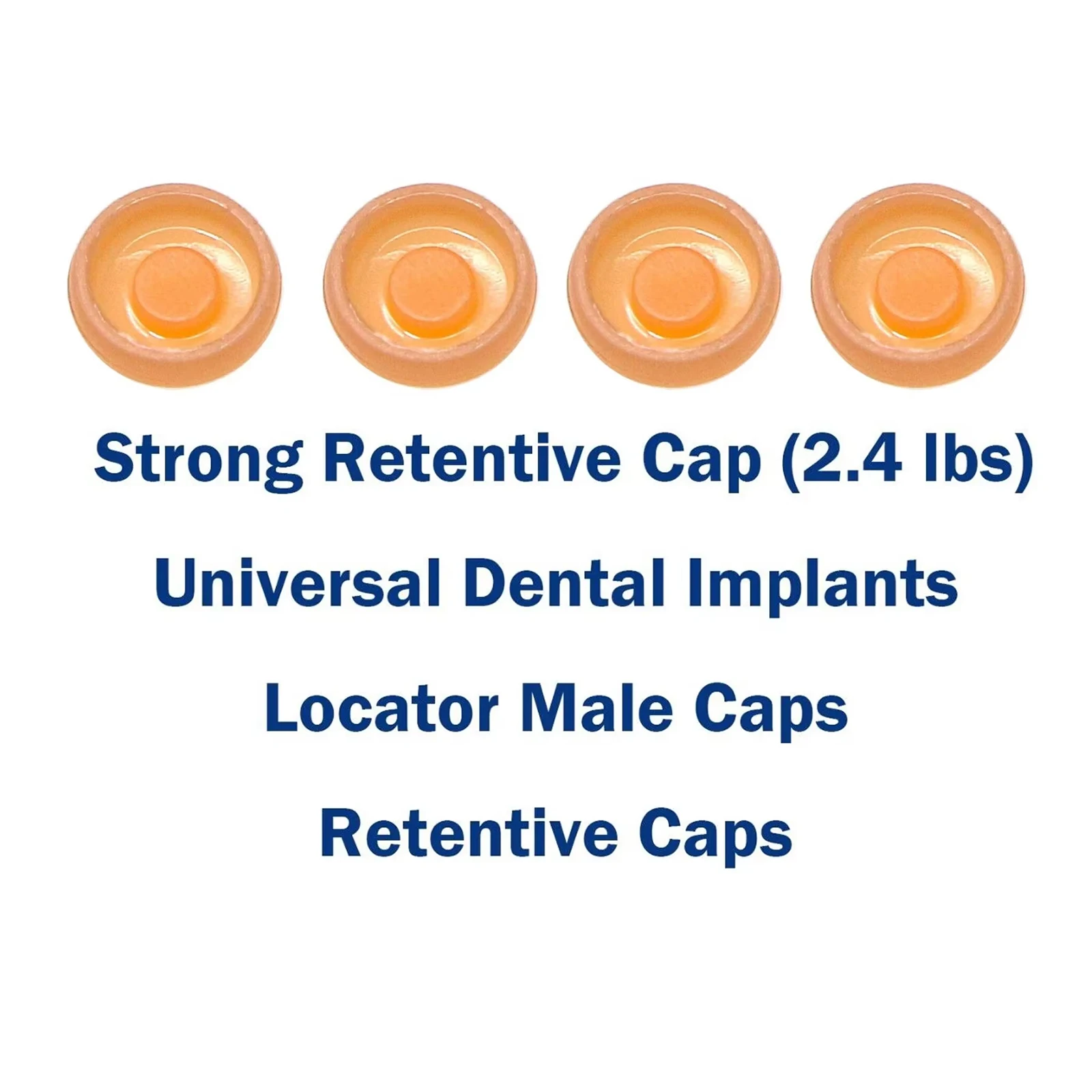 Strong Retentive Cap (2.4 lbs)

Universal Dental Implants

Locator Male Caps

Retentive Caps